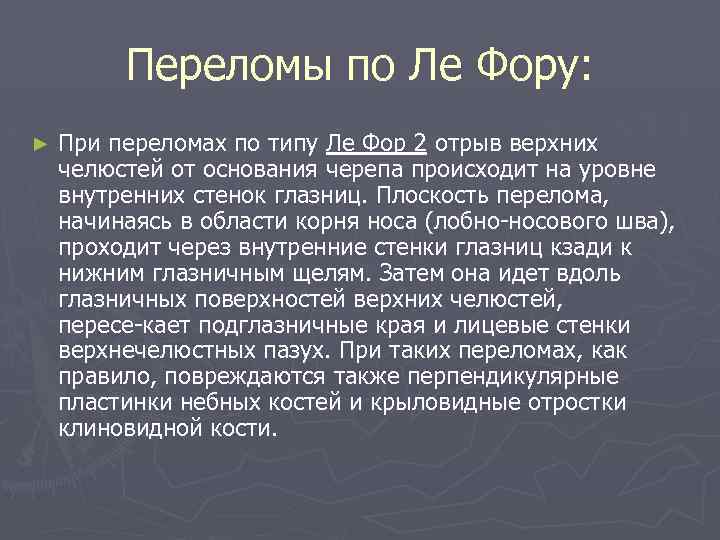 Переломы по Ле Фору:

► При переломах по типу Ле Фор 2 отрыв верхних челюстей от основания черепа происходит на уровне внутренних стенок глазниц. Плоскость перелома, начинаясь в области корня носа (лобно-носового шва), проходит через внутренние стенки глазниц кзади к нижним глазничным щелям. Затем она идет вдоль глазничных поверхностей верхних челюстей, пересе-кает подглазничные края и лицевые стенки верхнечелюстных пазух. При таких переломах, как правило, повреждаются также перпендикулярные пластинки небных костей и крыловидные отростки клиновидной кости.